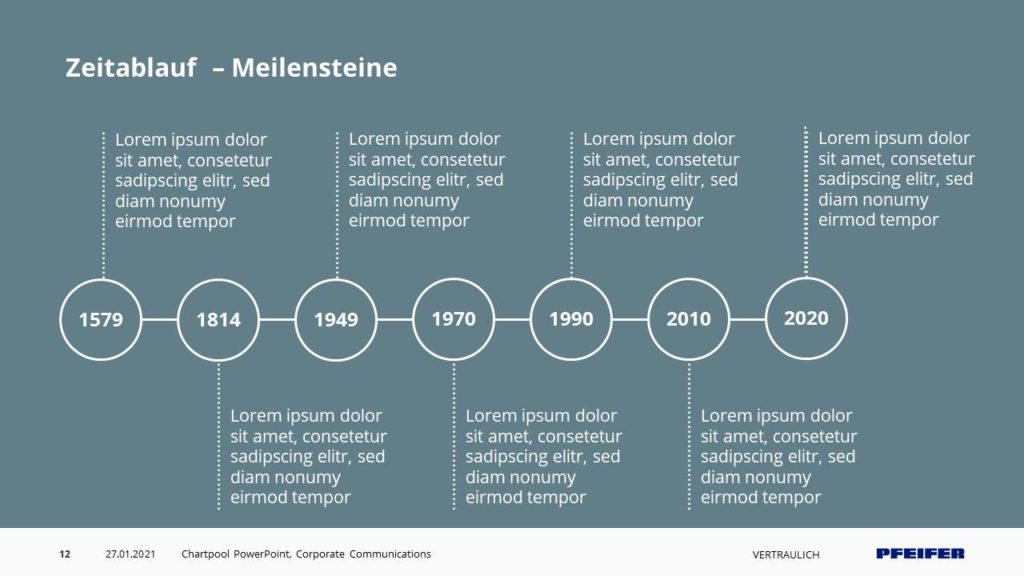 Zeitablauf – Meilensteine

Lorem ipsum dolor sit amet, consetetur sadipscing elitr, sed diam nonumy eirmod tempor

Lorem ipsum dolor sit amet, consetetur sadipscing elitr, sed diam nonumy eirmod tempor

Lorem ipsum dolor sit amet, consetetur sadipscing elitr, sed diam nonumy eirmod tempor

Lorem ipsum dolor sit amet, consetetur sadipscing elitr, sed diam nonumy eirmod tempor

1579

1814

1949

1970

1990

2010

2020

Lorem ipsum dolor sit amet, consetetur sadipscing elitr, sed diam nonumy eirmod tempor

Lorem ipsum dolor sit amet, consetetur sadipscing elitr, sed diam nonumy eirmod tempor

Lorem ipsum dolor sit amet, consetetur sadipscing elitr, sed diam nonumy eirmod tempor

12 27.01.2021 Chartpool PowerPoint, Corporate Communications VERTRAULICH PFEIFER